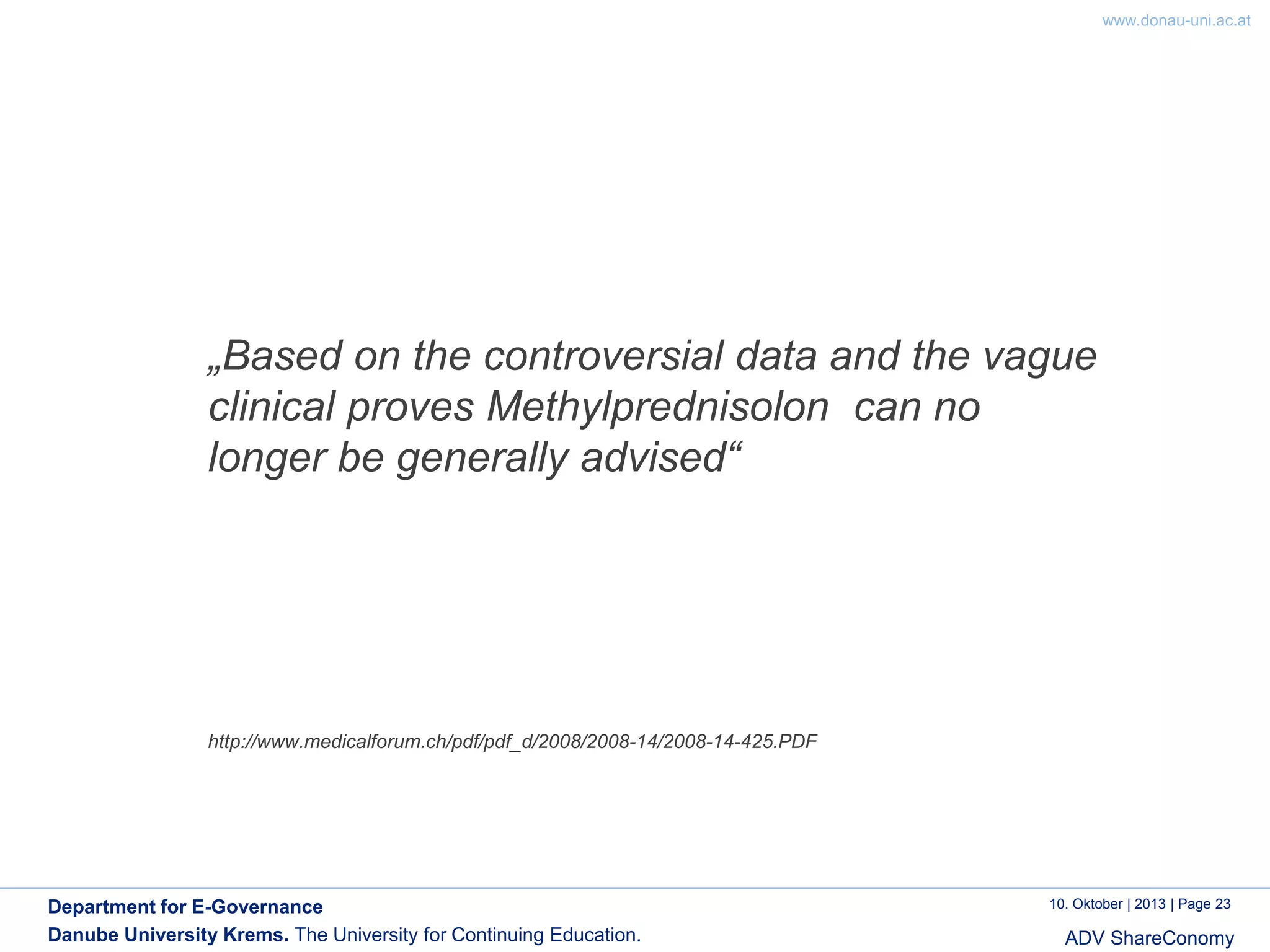 www.donau-uni.ac.at

„Based on the controversial data and the vague clinical proves Methylprednisolon can no longer be generally advised“

http://www.medicalforum.ch/pdf/pdf_d/2008/2008-14/2008-14-425.PDF

Department for E-Governance
Danube University Krems. The University for Continuing Education.

10. Oktober | 2013 | Page 23
ADV ShareConomy